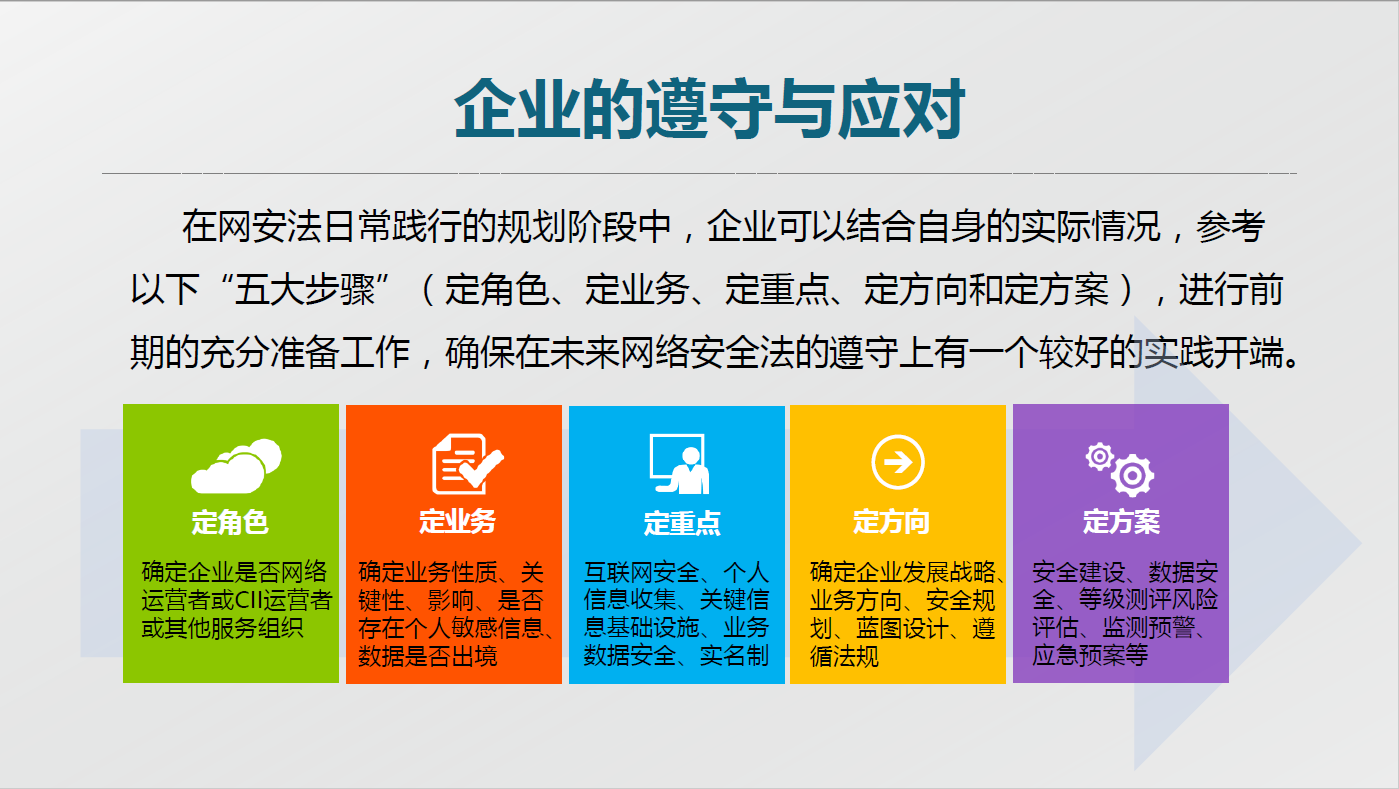 企业的遵守与应对

在网安法日常践行的规划阶段中，企业可以结合自身的实际情况，参考以下“五大步骤”（定角色、定业务、定重点、定方向和定方案），进行前期的充分准备工作，确保在未来网络安全法的遵守上有一个较好的实践开端。

定角色

确定企业是否网络运营者或CII运营者或其他服务组织

定业务

确定业务性质、关键性、影响、是否存在个人敏感信息、数据是否出境

定重点

互联网安全、个人信息收集、关键信息基础设施、业务数据安全、实名制

定方向

确定企业发展战略、业务方向、安全规划、蓝图设计、遵循法规

定方案

安全建设、数据安全、等级测评风险评估、监测预警、应急预案等